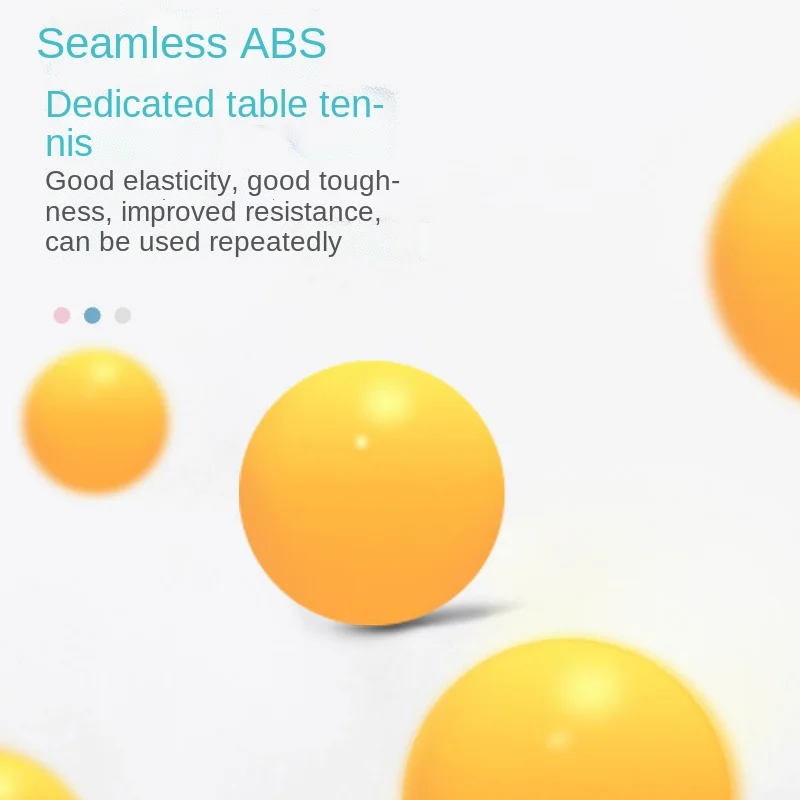 Seamless ABS

Dedicated table tennis

Good elasticity, good toughness, improved resistance, can be used repeatedly